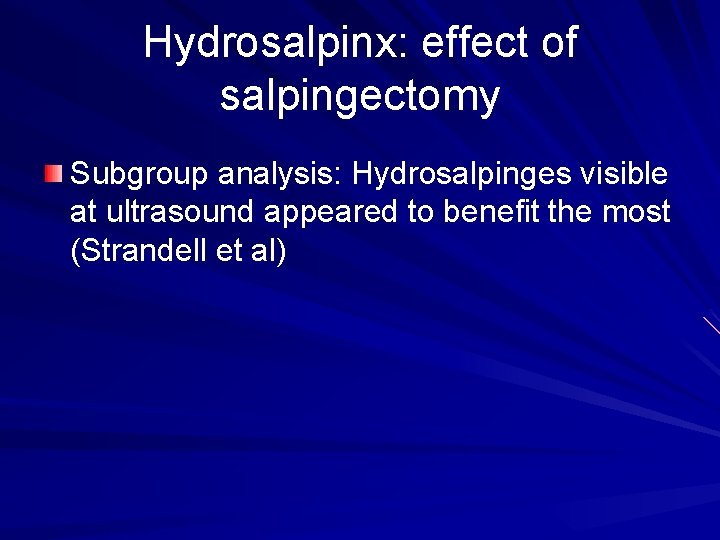 Hydrosalpinx: effect of salpingectomy

Subgroup analysis: Hydrosalpinges visible at ultrasound appeared to benefit the most (Strandell et al)